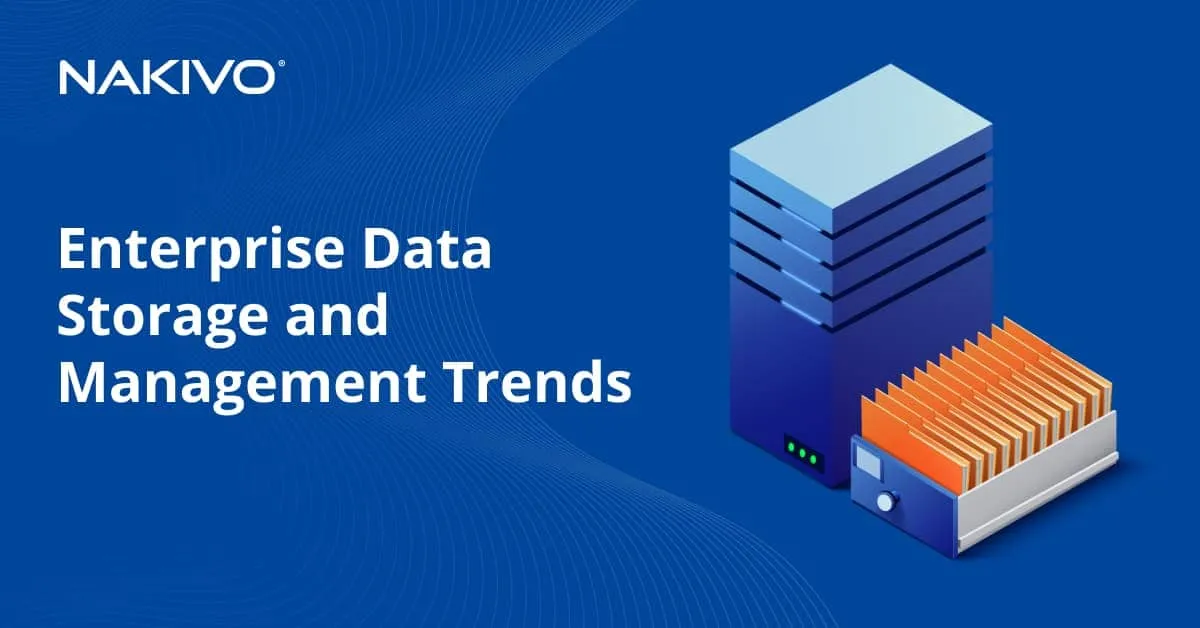 NAKIVO®

Enterprise Data Storage and Management Trends